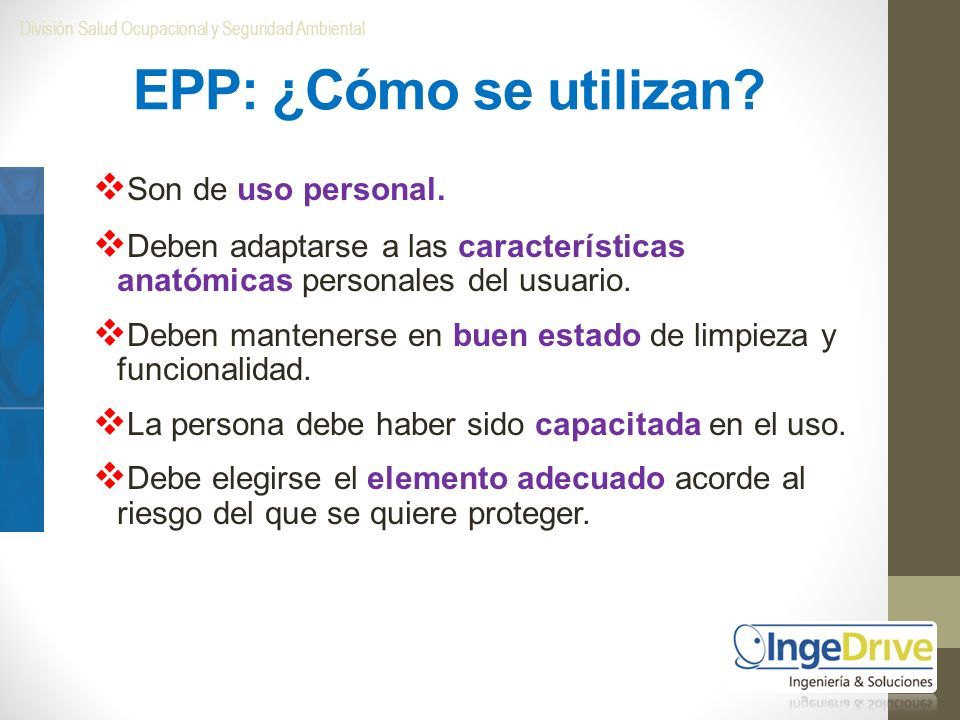 División Salud Ocupacional y Seguridad Ambiental

EPP: ¿Cómo se utilizan?

❖Son de uso personal.

❖Deben adaptarse a las características anatómicas personales del usuario.

❖Deben mantenerse en buen estado de limpieza y funcionalidad.

❖La persona debe haber sido capacitada en el uso.

❖Debe elegirse el elemento adecuado acorde al riesgo del que se quiere proteger.

IngeDrive
Ingeniería & Soluciones